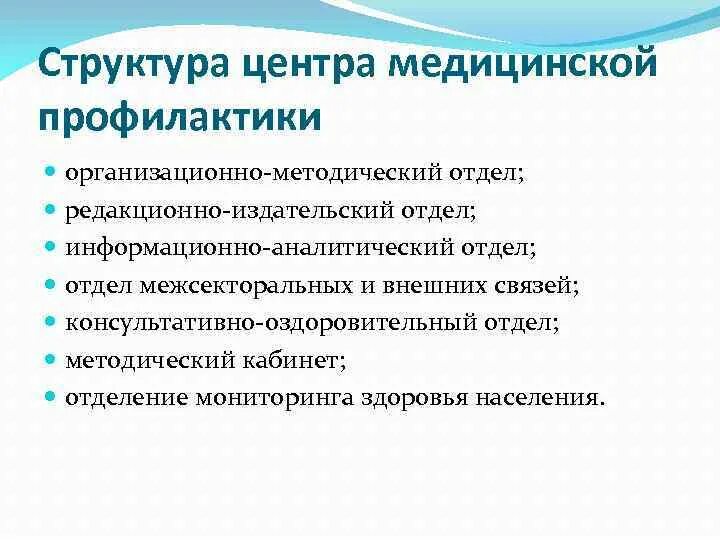 Структура центра медицинской профилактики

- организационно-методический отдел;
- редакционно-издательский отдел;
- информационно-аналитический отдел;
- отдел межсекторальных и внешних связей;
- консультативно-оздоровительный отдел;
- методический кабинет;
- отделение мониторинга здоровья населения.